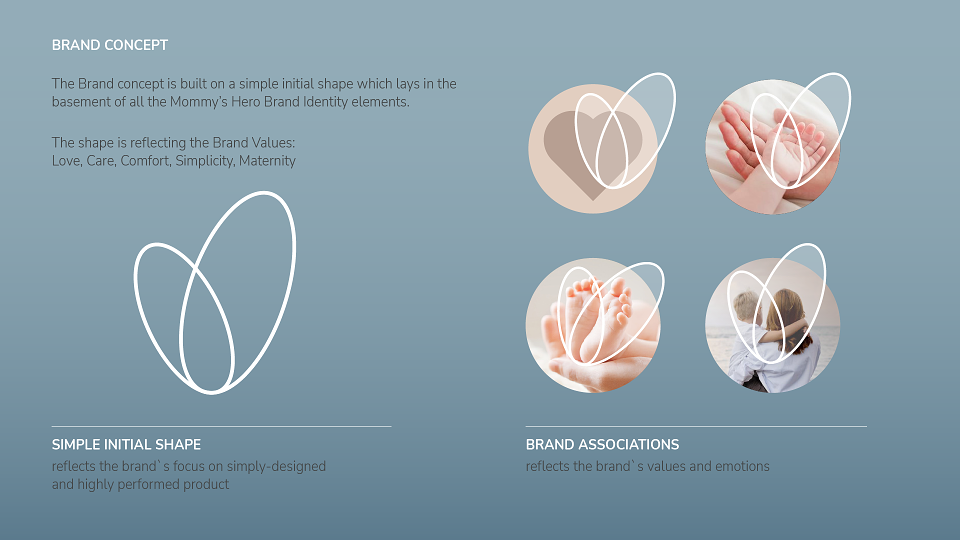 BRAND CONCEPT

The Brand concept is built on a simple initial shape which lays in the basement of all the Mommy's Hero Brand Identity elements.

The shape is reflecting the Brand Values:
Love, Care, Comfort, Simplicity, Maternity

SIMPLE INITIAL SHAPE
reflects the brand`s focus on simply-designed and highly performed product

BRAND ASSOCIATIONS
reflects the brand`s values and emotions